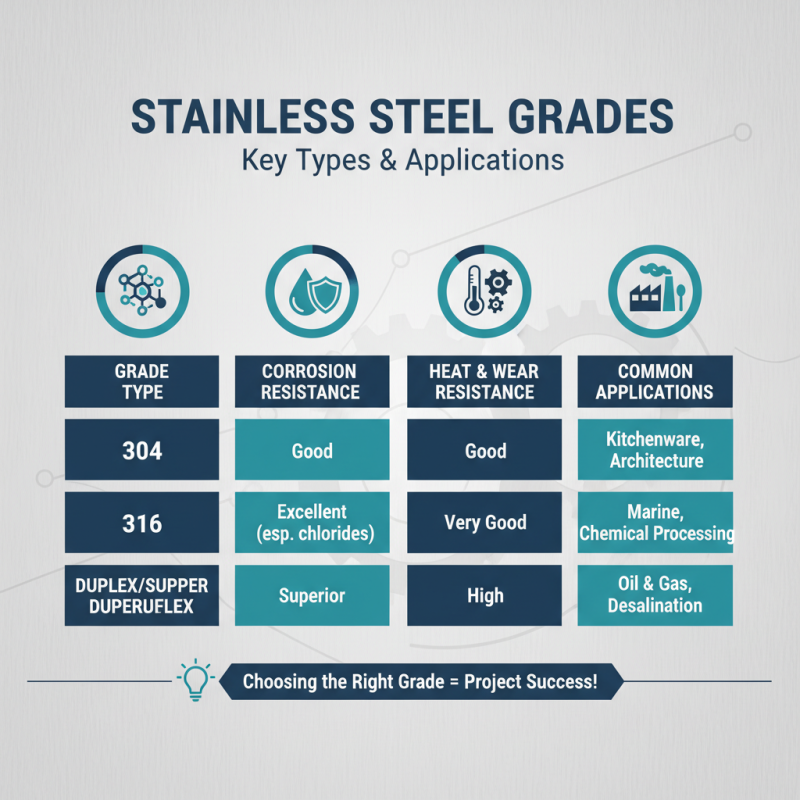 STAINLESS STEEL GRADES
Key Types & Applications

| GRADE TYPE | CORROSION RESISTANCE | HEAT & WEAR RESISTANCE | COMMON APPLICATIONS |
|---|---|---|---|
| 304 | Good | Good | Kitchenware, Architecture |
| 316 | Excellent (esp. chlorides) | Very Good | Marine, Chemical Processing |
| DUPLEX/SUPPER DUPERUFLEX | Superior | High | Oil & Gas, Desalination |

Choosing the Right Grade = Project Success!